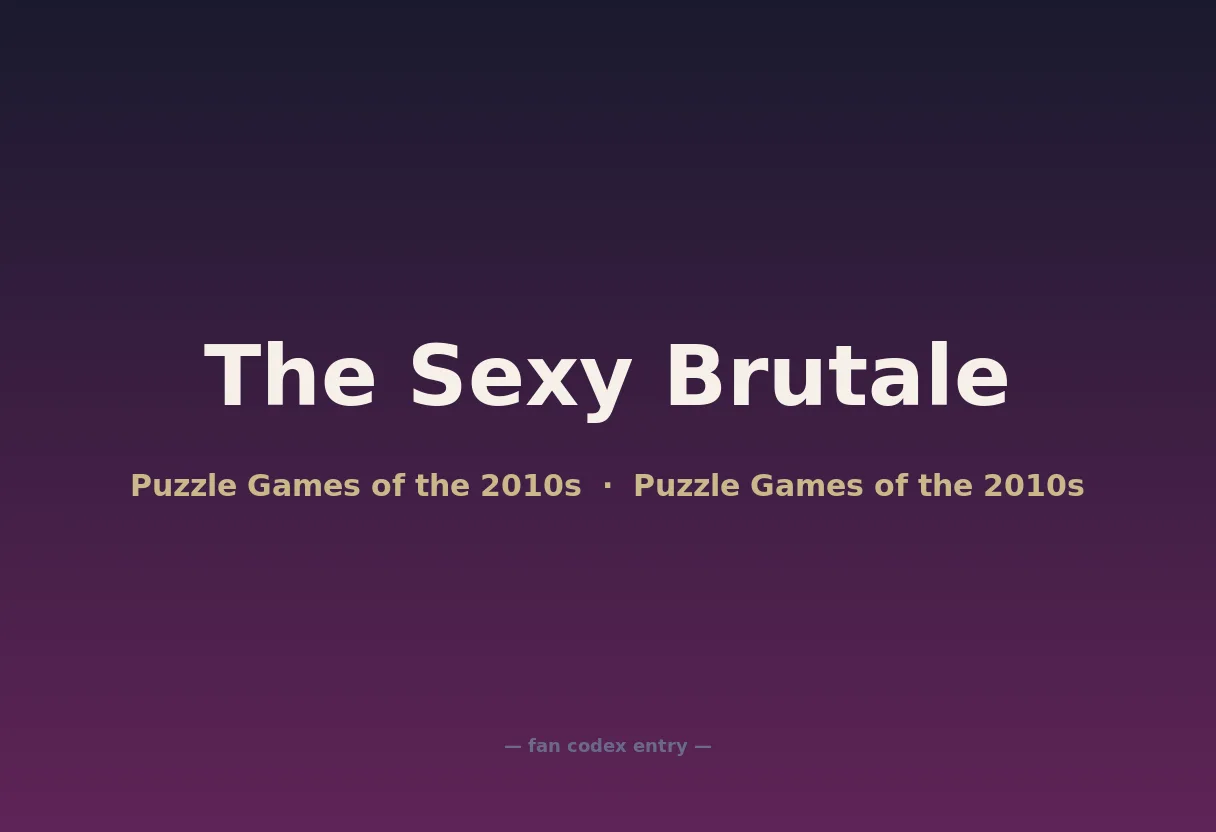 The Sexy Brutale

Puzzle Games of the 2010s · Puzzle Games of the 2010s

— fan codex entry —